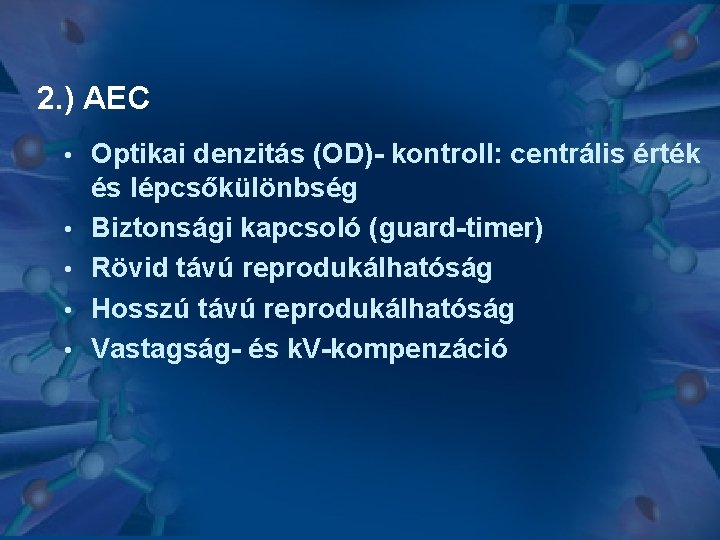 2.) AEC

• Optikai denzitás (OD)- kontroll: centrális érték és lépcsőkülönbség
• Biztonsági kapcsoló (guard-timer)
• Rövid távú reprodukálhatóság
• Hosszú távú reprodukálhatóság
• Vastagság- és kV-kompenzáció